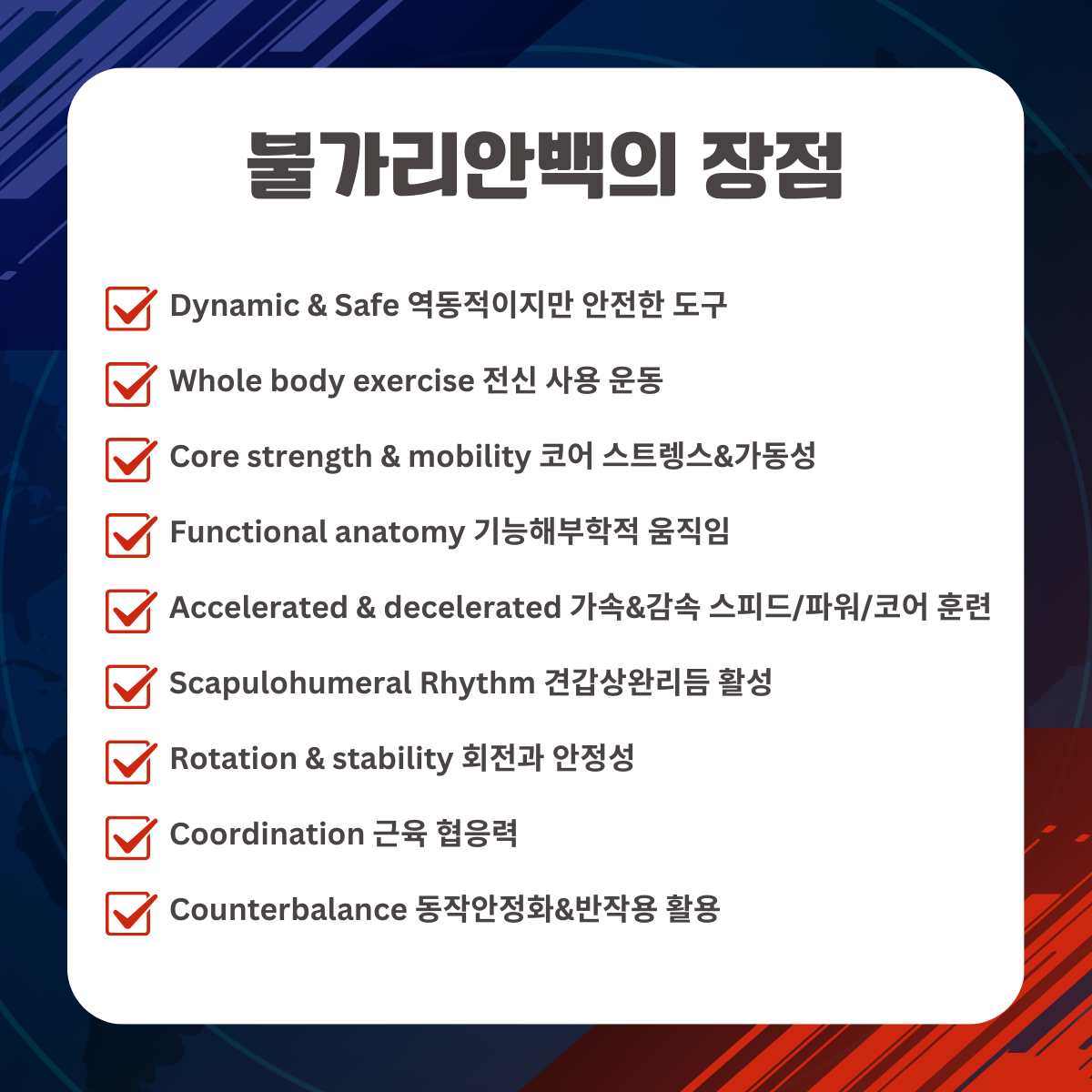 불가리안백의 장점

Dynamic & Safe 역동적이지만 안전한 도구

Whole body exercise 전신 사용 운동

Core strength & mobility 코어 스트렝스&가동성

Functional anatomy 기능해부학적 움직임

Accelerated & decelerated 가속&감속 스피드/파워/코어 훈련

Scapulohumeral Rhythm 견갑상완리듬 활성

Rotation & stability 회전과 안정성

Coordination 근육 협응력

Counterbalance 동작안정화&반작용 활용